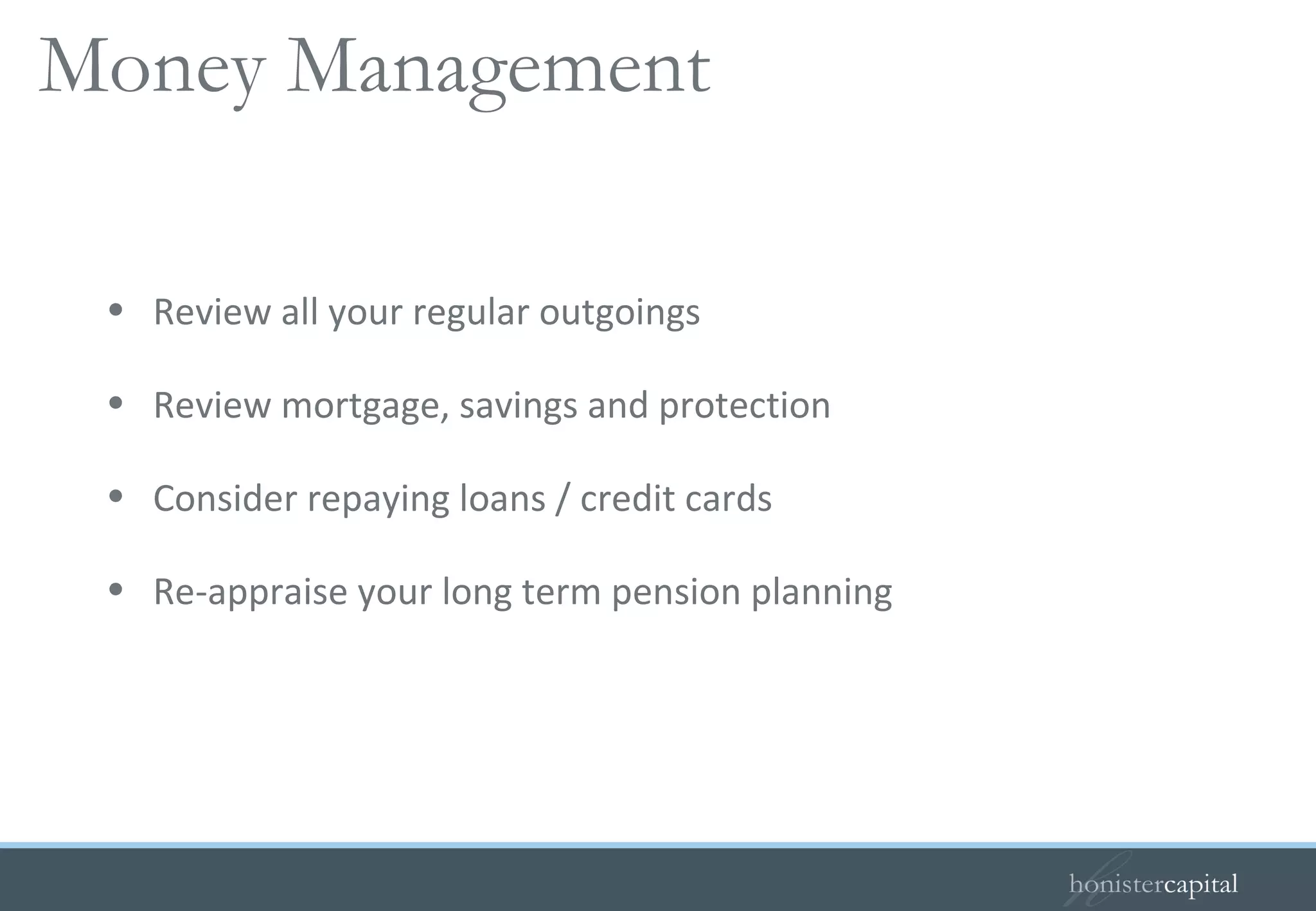 Money Management

• Review all your regular outgoings

• Review mortgage, savings and protection

• Consider repaying loans / credit cards

• Re-appraise your long term pension planning

honistercapital